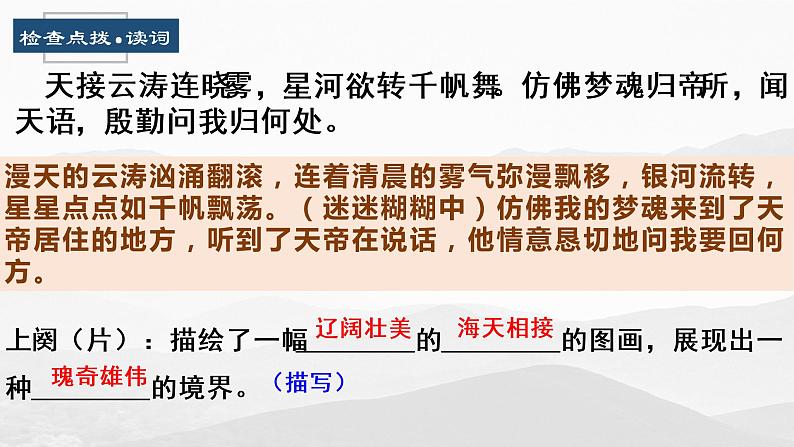 检查点拨•读词

天接云涛连晓雾，星河欲转千帆舞。仿佛梦魂归帝所，闻天语，殷勤问我归何处。

漫天的云涛汹涌翻滚，连着清晨的雾气弥漫飘移，银河流转，星星点点如千帆飘荡。（迷迷糊糊中）仿佛我的梦魂来到了天帝居住的地方，听到了天帝在说话，他情意恳切地问我要回何方。

上阕（片）：描绘了一幅辽阔壮美的海天相接的图画，展现出一种瑰奇雄伟的境界。（描写）